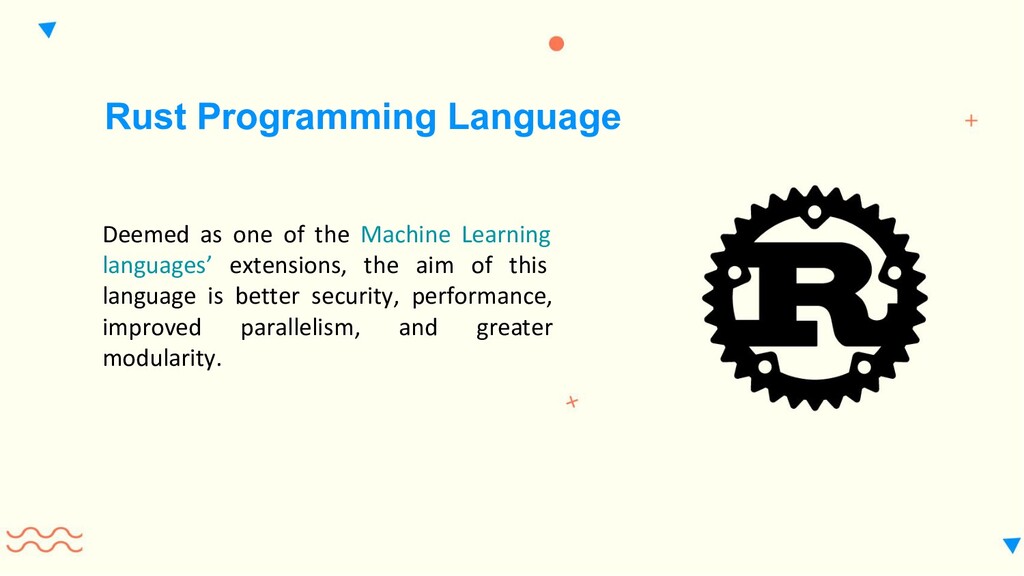 Rust Programming Language

Deemed as one of the Machine Learning languages' extensions, the aim of this language is better security, performance, improved parallelism, and greater modularity.

R